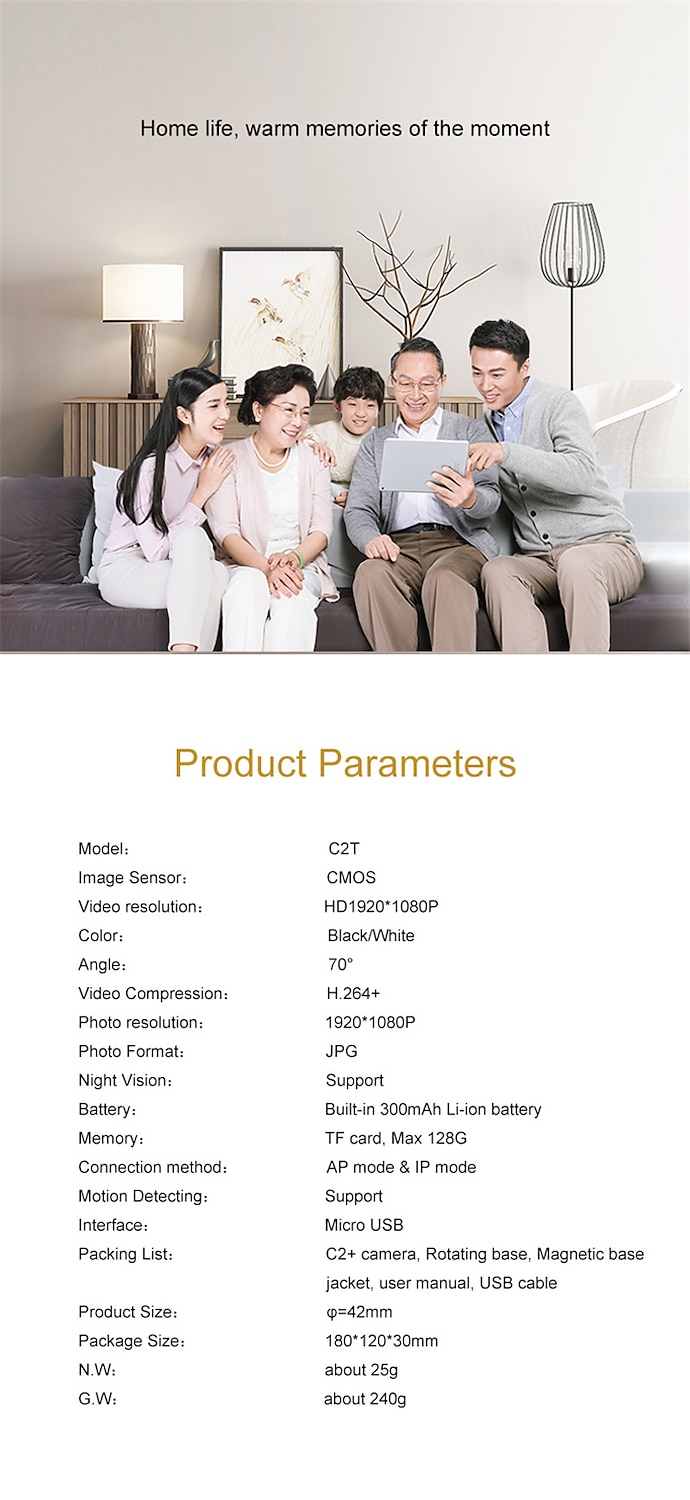 Home life, warm memories of the moment

Product Parameters

| | |
|---|---|
| Model： | C2T |
| Image Sensor： | CMOS |
| Video resolution： | HD1920*1080P |
| Color： | Black/White |
| Angle： | 70° |
| Video Compression： | H.264+ |
| Photo resolution： | 1920*1080P |
| Photo Format： | JPG |
| Night Vision： | Support |
| Battery： | Built-in 300mAh Li-ion battery |
| Memory： | TF card, Max 128G |
| Connection method： | AP mode & IP mode |
| Motion Detecting： | Support |
| Interface： | Micro USB |
| Packing List： | C2+ camera, Rotating base, Magnetic base jacket, user manual, USB cable |
| Product Size： | φ=42mm |
| Package Size： | 180*120*30mm |
| N.W： | about 25g |
| G.W： | about 240g |